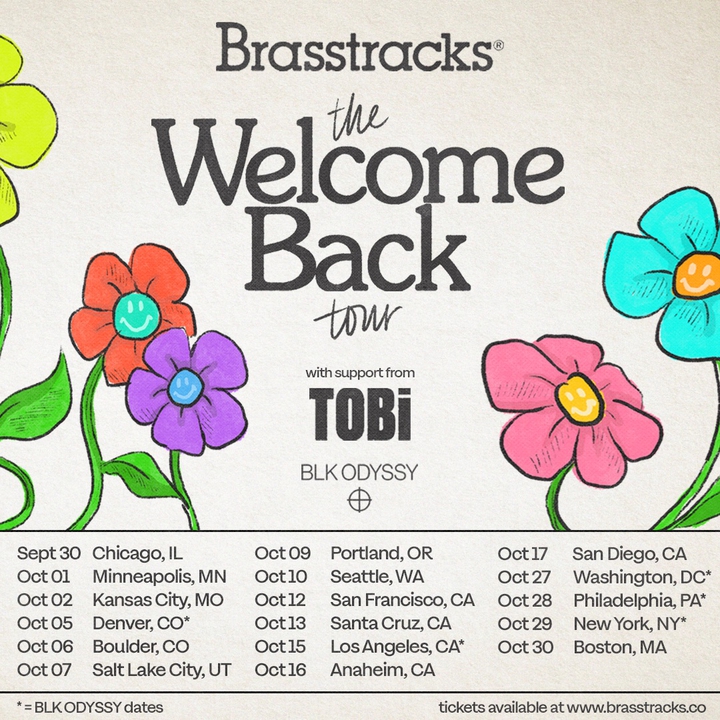 Brasstracks®

the Welcome Back tour

with support from

TOBi

BLK ODYSSY

Sept 30 Chicago, IL
Oct 01 Minneapolis, MN
Oct 02 Kansas City, MO
Oct 05 Denver, CO*
Oct 06 Boulder, CO
Oct 07 Salt Lake City, UT

Oct 09 Portland, OR
Oct 10 Seattle, WA
Oct 12 San Francisco, CA
Oct 13 Santa Cruz, CA
Oct 15 Los Angeles, CA*
Oct 16 Anaheim, CA

Oct 17 San Diego, CA
Oct 27 Washington, DC*
Oct 28 Philadelphia, PA*
Oct 29 New York, NY*
Oct 30 Boston, MA

* = BLK ODYSSY dates

tickets available at www.brasstracks.co